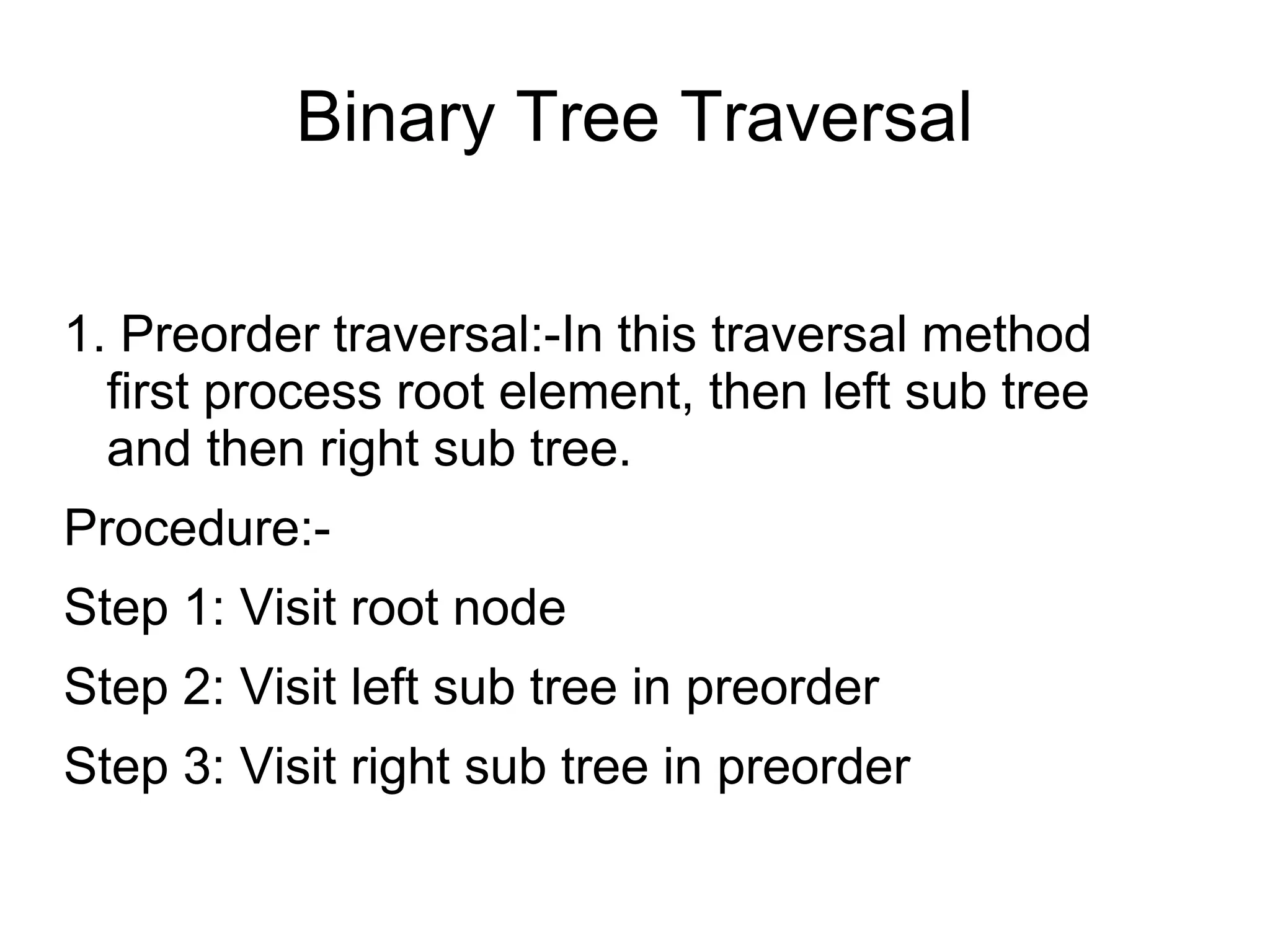 Binary Tree Traversal

1. Preorder traversal:-In this traversal method first process root element, then left sub tree and then right sub tree.

Procedure:-

Step 1: Visit root node

Step 2: Visit left sub tree in preorder

Step 3: Visit right sub tree in preorder